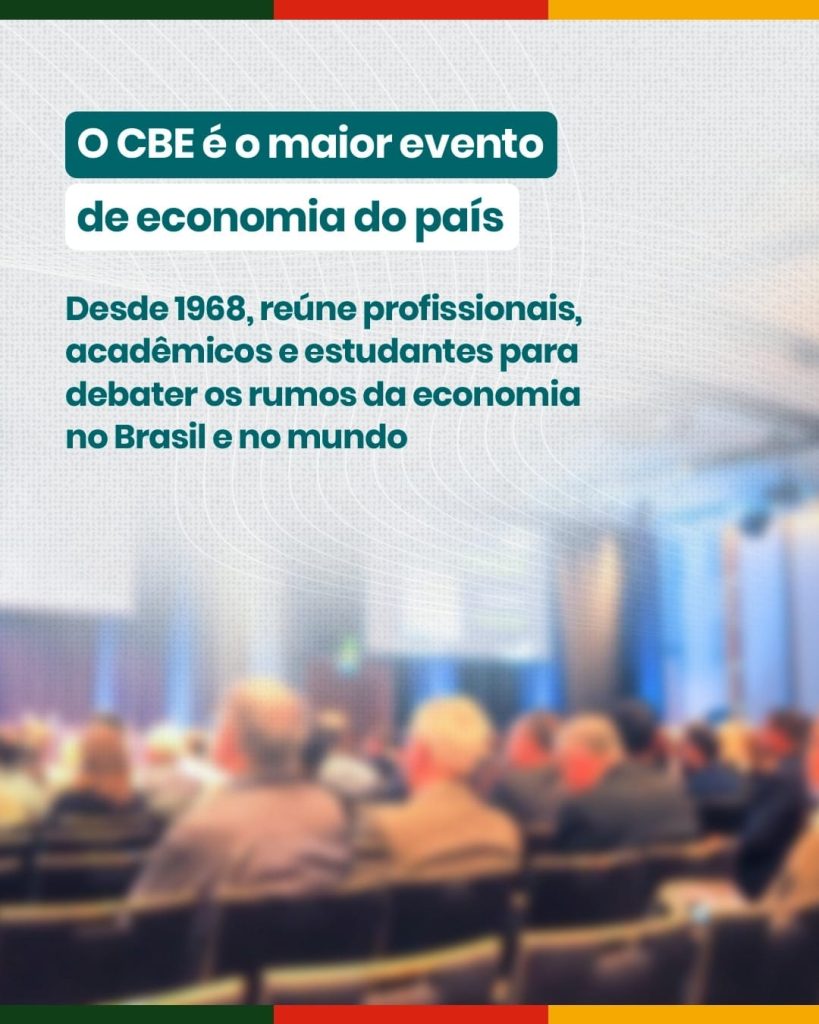 O CBE é o maior evento de economia do país

Desde 1968, reúne profissionais, acadêmicos e estudantes para debater os rumos da economia no Brasil e no mundo